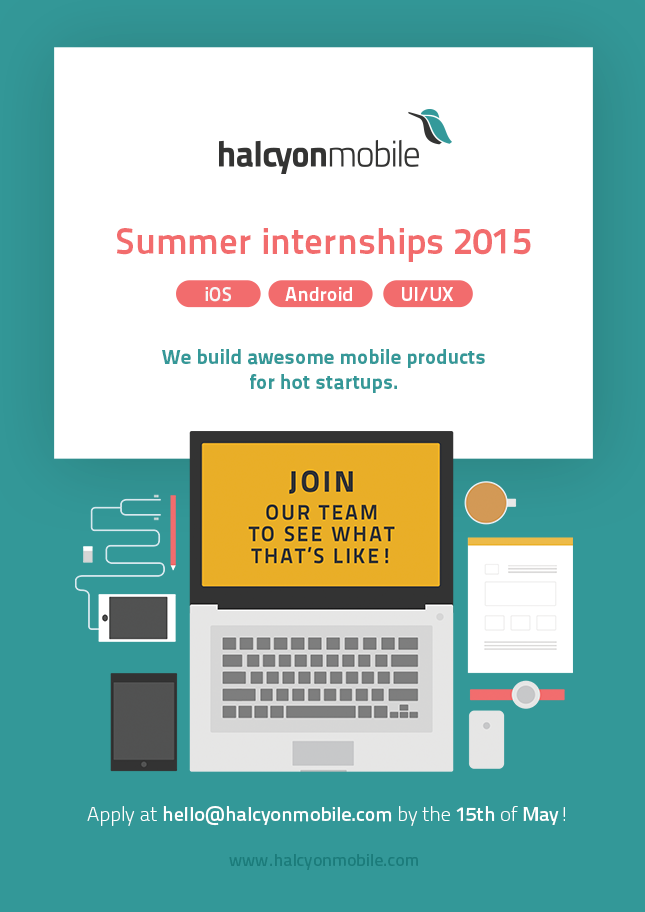 halcyonmobile

Summer internships 2015

iOS Android UI/UX

We build awesome mobile products for hot startups.

JOIN
OUR TEAM
TO SEE WHAT
THAT'S LIKE!

Apply at hello@halcyonmobile.com by the 15th of May !

www.halcyonmobile.com